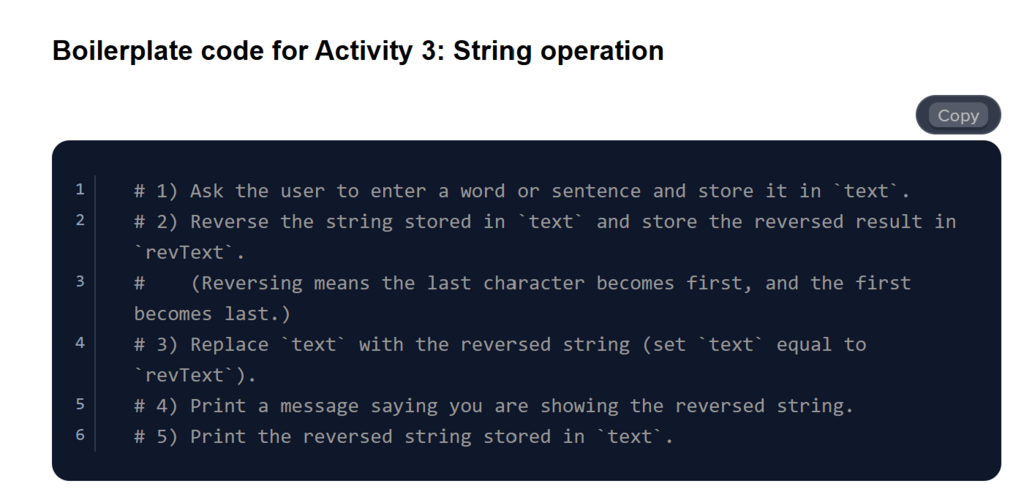 Boilerplate code for Activity 3: String operation

Copy

1 # 1) Ask the user to enter a word or sentence and store it in `text`.
2 # 2) Reverse the string stored in `text` and store the reversed result in `revText`.
3 #    (Reversing means the last character becomes first, and the first becomes last.)
4 # 3) Replace `text` with the reversed string (set `text` equal to `revText`).
5 # 4) Print a message saying you are showing the reversed string.
6 # 5) Print the reversed string stored in `text`.